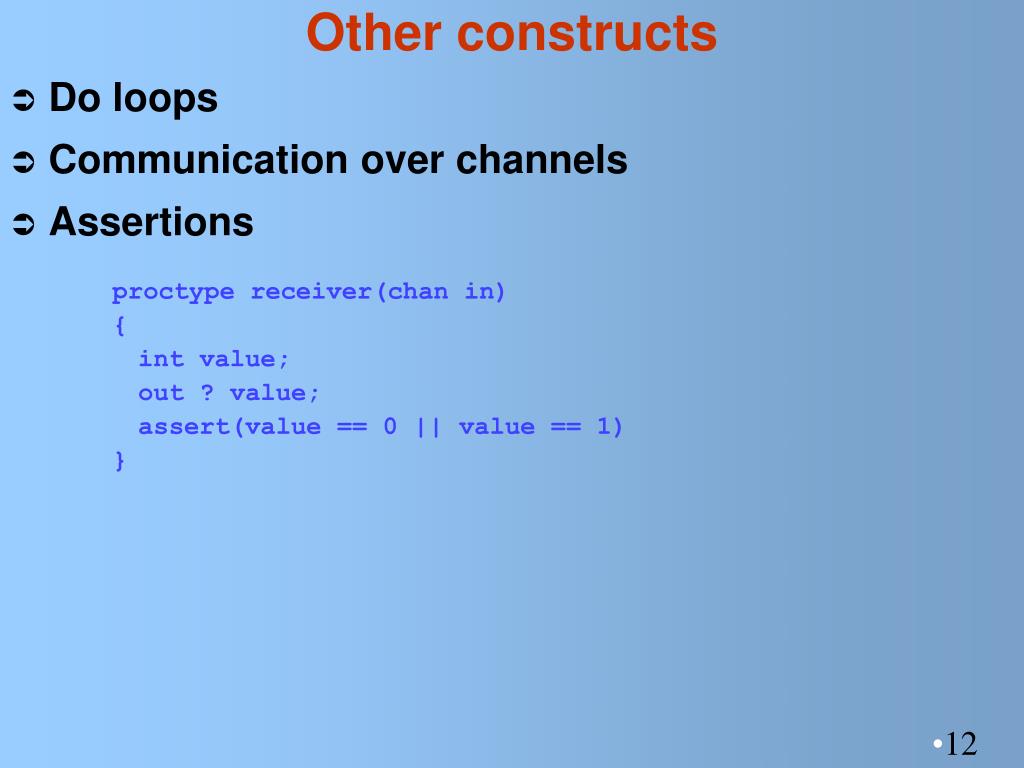 Other constructs

➲ Do loops

➲ Communication over channels

➲ Assertions

proctype receiver(chan in)
{
  int value;
  out ? value;
  assert(value == 0 || value == 1)
}

•12